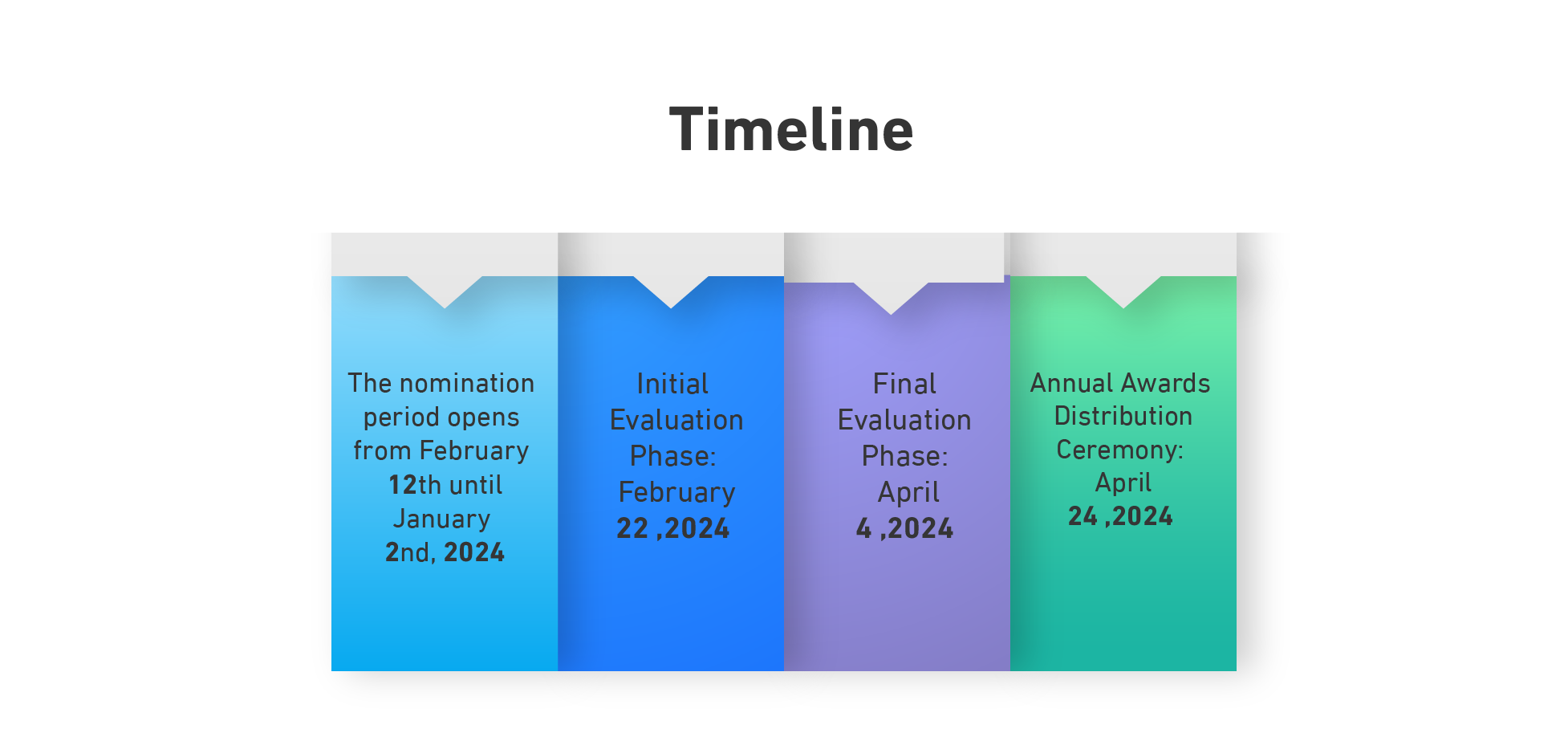 Timeline

The nomination period opens from February 12th until January 2nd, 2024

Initial Evaluation Phase: February 22 ,2024

Final Evaluation Phase: April 4 ,2024

Annual Awards Distribution Ceremony: April 24 ,2024